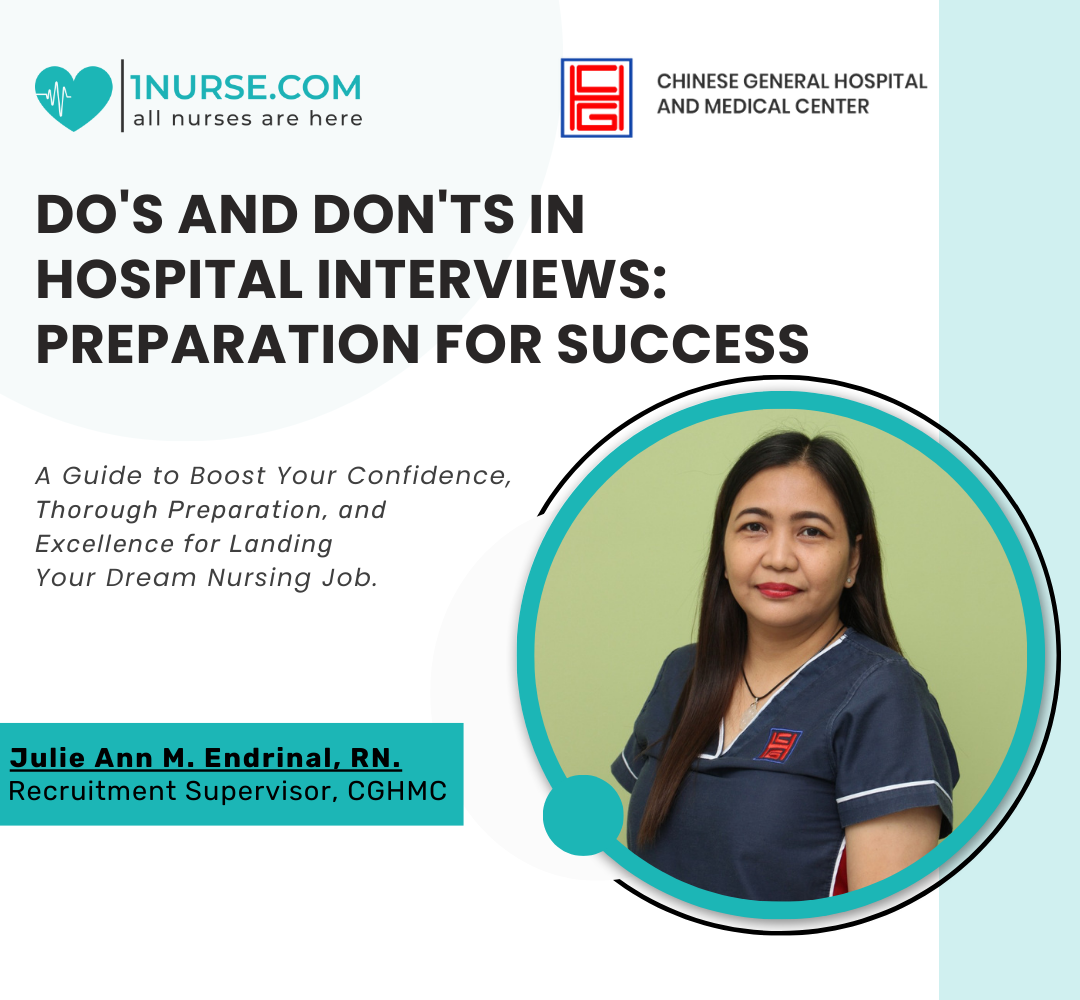 1NURSE.COM
all nurses are here

CHINESE GENERAL HOSPITAL AND MEDICAL CENTER

DO'S AND DON'TS IN HOSPITAL INTERVIEWS: PREPARATION FOR SUCCESS

A Guide to Boost Your Confidence, Thorough Preparation, and Excellence for Landing Your Dream Nursing Job.

Julie Ann M. Endrinal, RN.
Recruitment Supervisor, CGHMC